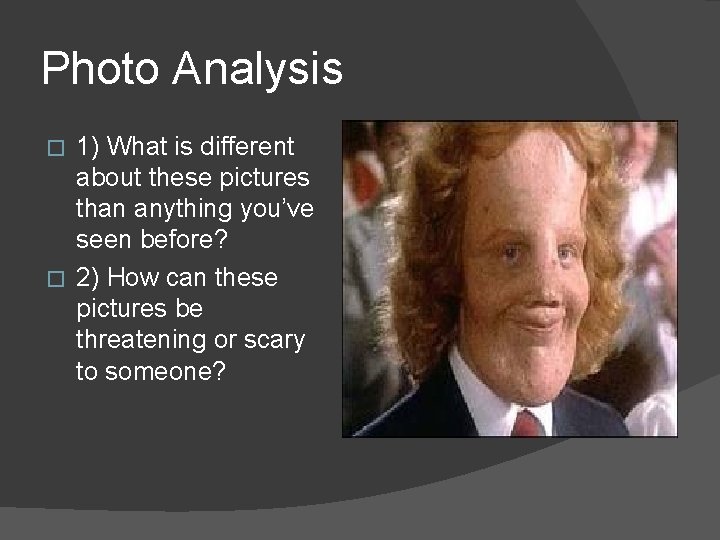 Photo Analysis

□ 1) What is different about these pictures than anything you've seen before?

□ 2) How can these pictures be threatening or scary to someone?